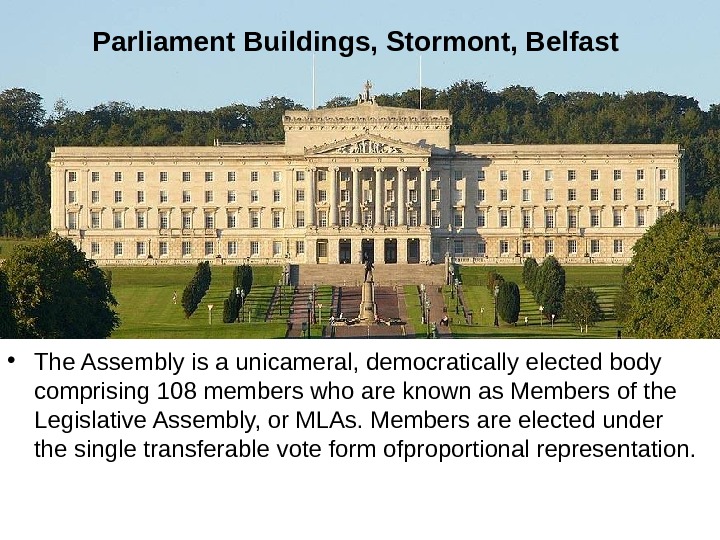 Parliament Buildings, Stormont, Belfast

• The Assembly is a unicameral, democratically elected body comprising 108 members who are known as Members of the Legislative Assembly, or MLAs. Members are elected under the single transferable vote form ofproportional representation.